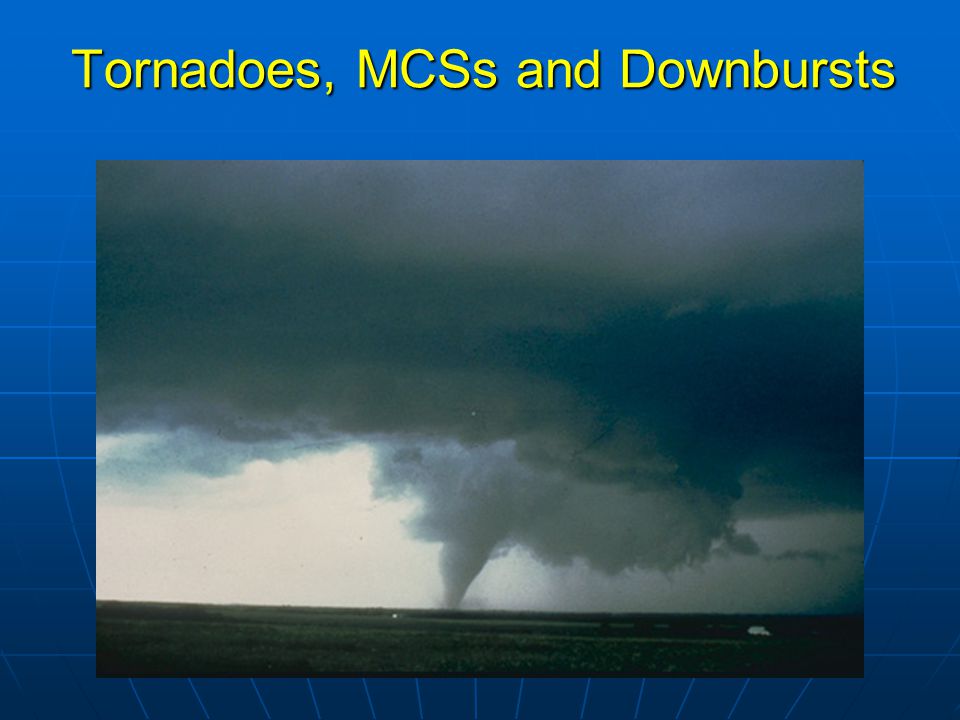 Tornadoes, MCSs and Downbursts